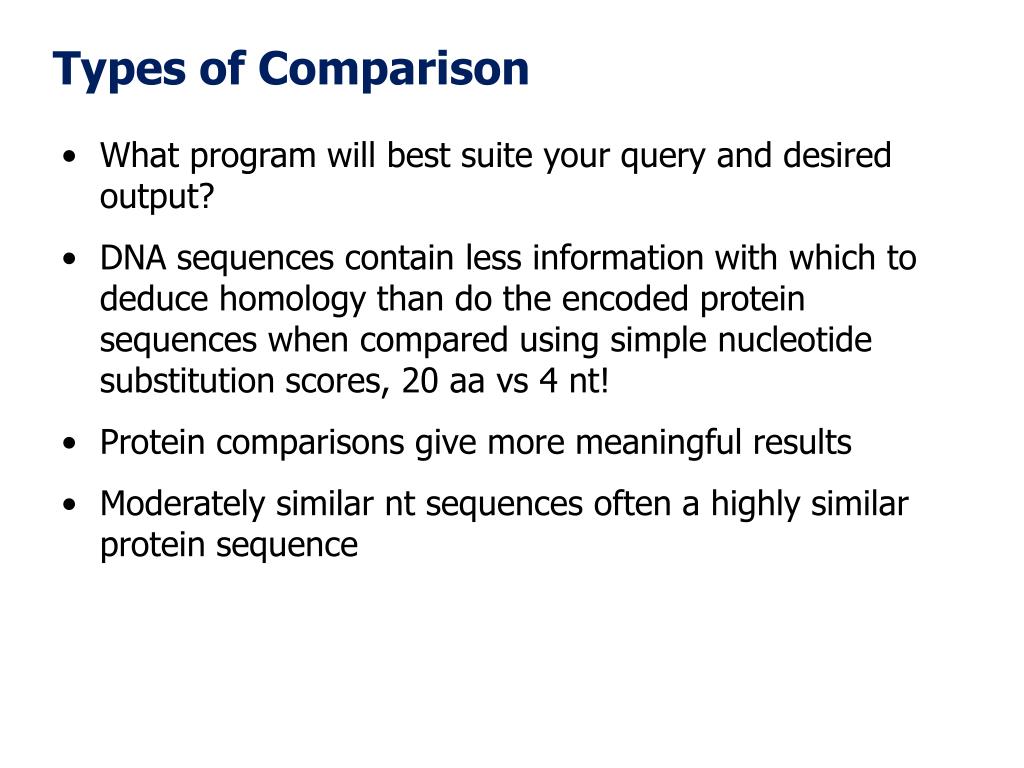 Types of Comparison

• What program will best suite your query and desired output?

• DNA sequences contain less information with which to deduce homology than do the encoded protein sequences when compared using simple nucleotide substitution scores, 20 aa vs 4 nt!

• Protein comparisons give more meaningful results

• Moderately similar nt sequences often a highly similar protein sequence